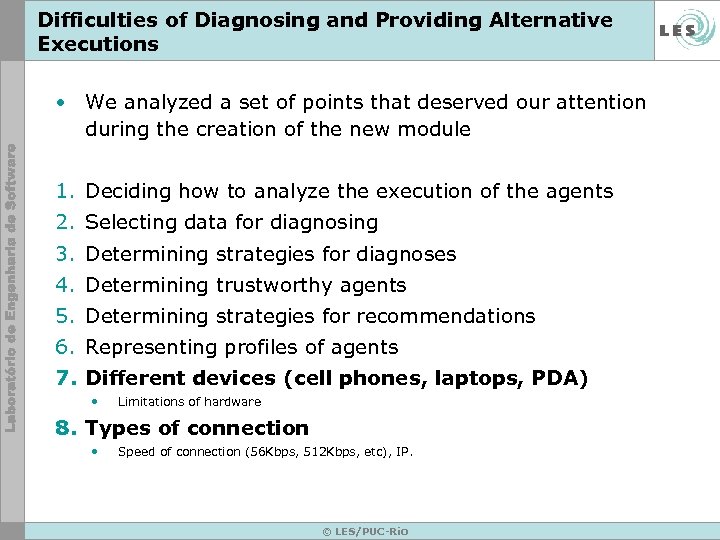 Difficulties of Diagnosing and Providing Alternative Executions

LES

Laboratório de Engenharia de Software

• We analyzed a set of points that deserved our attention during the creation of the new module

1. Deciding how to analyze the execution of the agents
2. Selecting data for diagnosing
3. Determining strategies for diagnoses
4. Determining trustworthy agents
5. Determining strategies for recommendations
6. Representing profiles of agents
7. Different devices (cell phones, laptops, PDA)
• Limitations of hardware
8. Types of connection
• Speed of connection (56Kbps, 512Kbps, etc), IP.

© LES/PUC-Rio